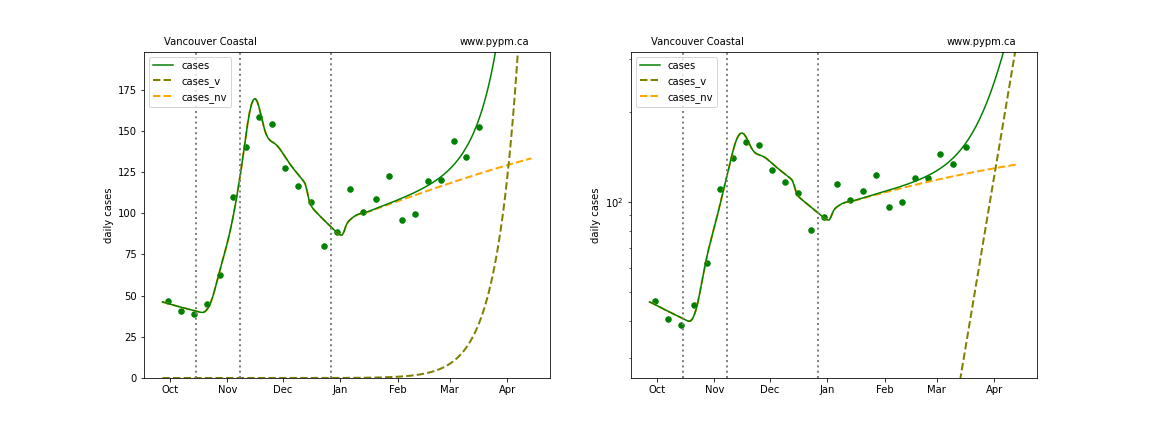 Vancouver Coastal

www.pypm.ca

cases
cases_v
cases_nv

daily cases

175
150
125
100
75
50
25
0

Oct Nov Dec Jan Feb Mar Apr

Vancouver Coastal

www.pypm.ca

cases
cases_v
cases_nv

daily cases

$10^2$

Oct Nov Dec Jan Feb Mar Apr